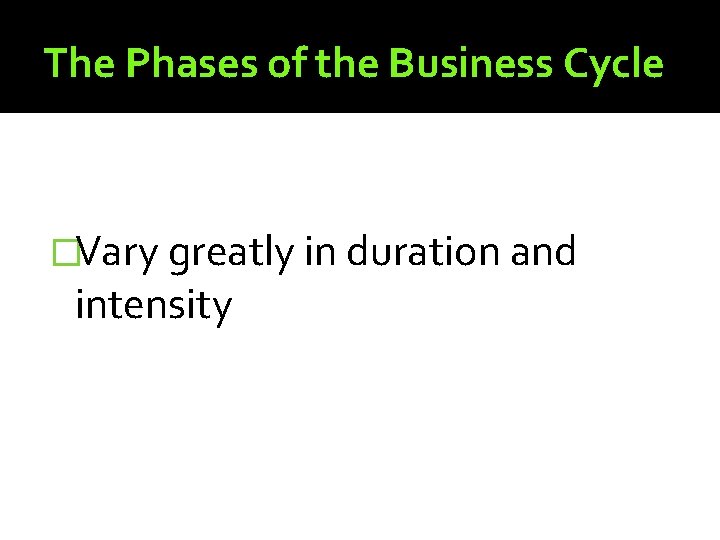 The Phases of the Business Cycle

Vary greatly in duration and intensity